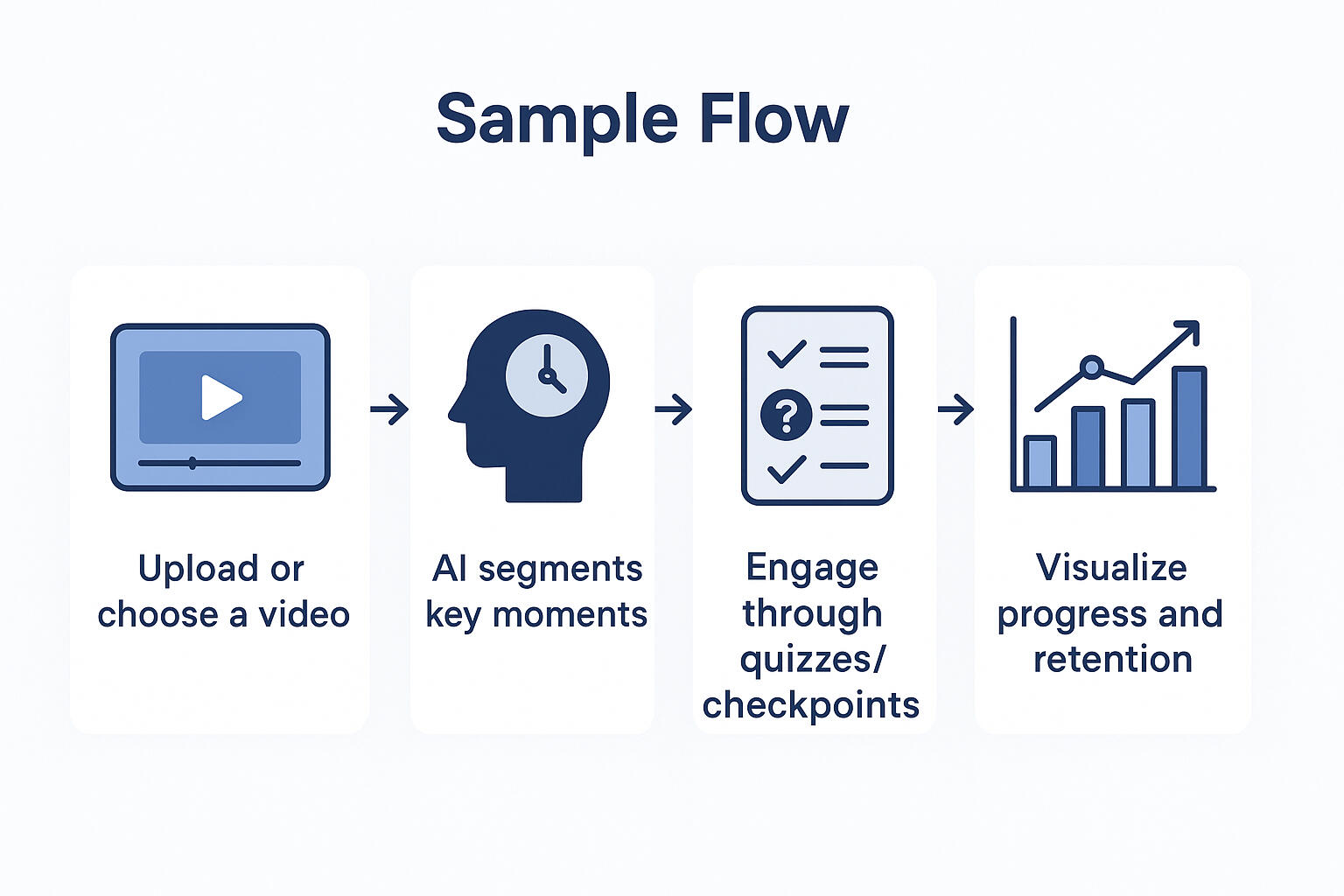 Sample Flow

Upload or choose a video

AI segments key moments

Engage through quizzes/ checkpoints

Visualize progress and retention